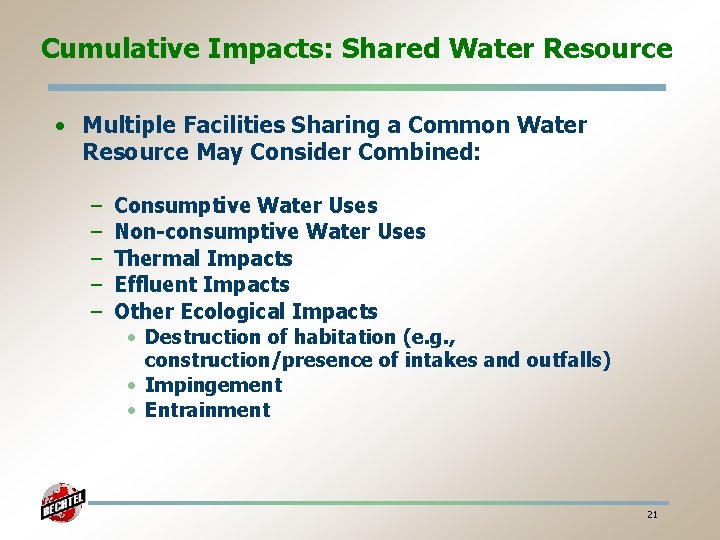 Cumulative Impacts: Shared Water Resource

• Multiple Facilities Sharing a Common Water Resource May Consider Combined:

– Consumptive Water Uses
– Non-consumptive Water Uses
– Thermal Impacts
– Effluent Impacts
– Other Ecological Impacts
• Destruction of habitation (e.g., construction/presence of intakes and outfalls)
• Impingement
• Entrainment

BECHTEL

21